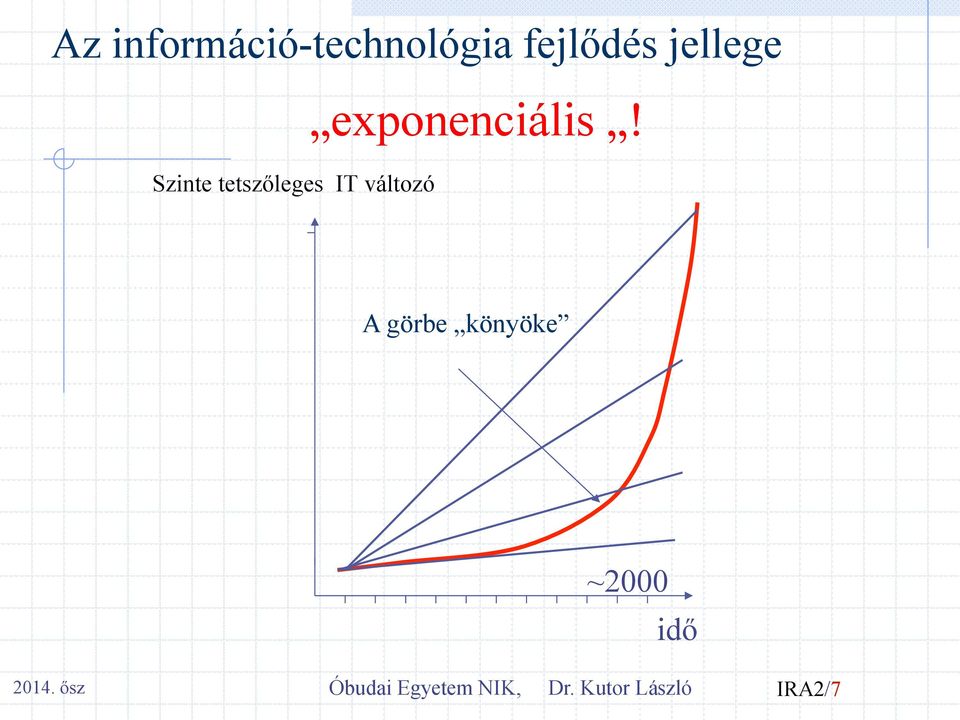 Az információ-technológia fejlődés jellege

„exponenciális „!

Szinte tetszőleges IT változó

A görbe „könyöke”

~2000

idő

2014. ősz

Óbudai Egyetem NIK, Dr. Kutor László

IRA2/7